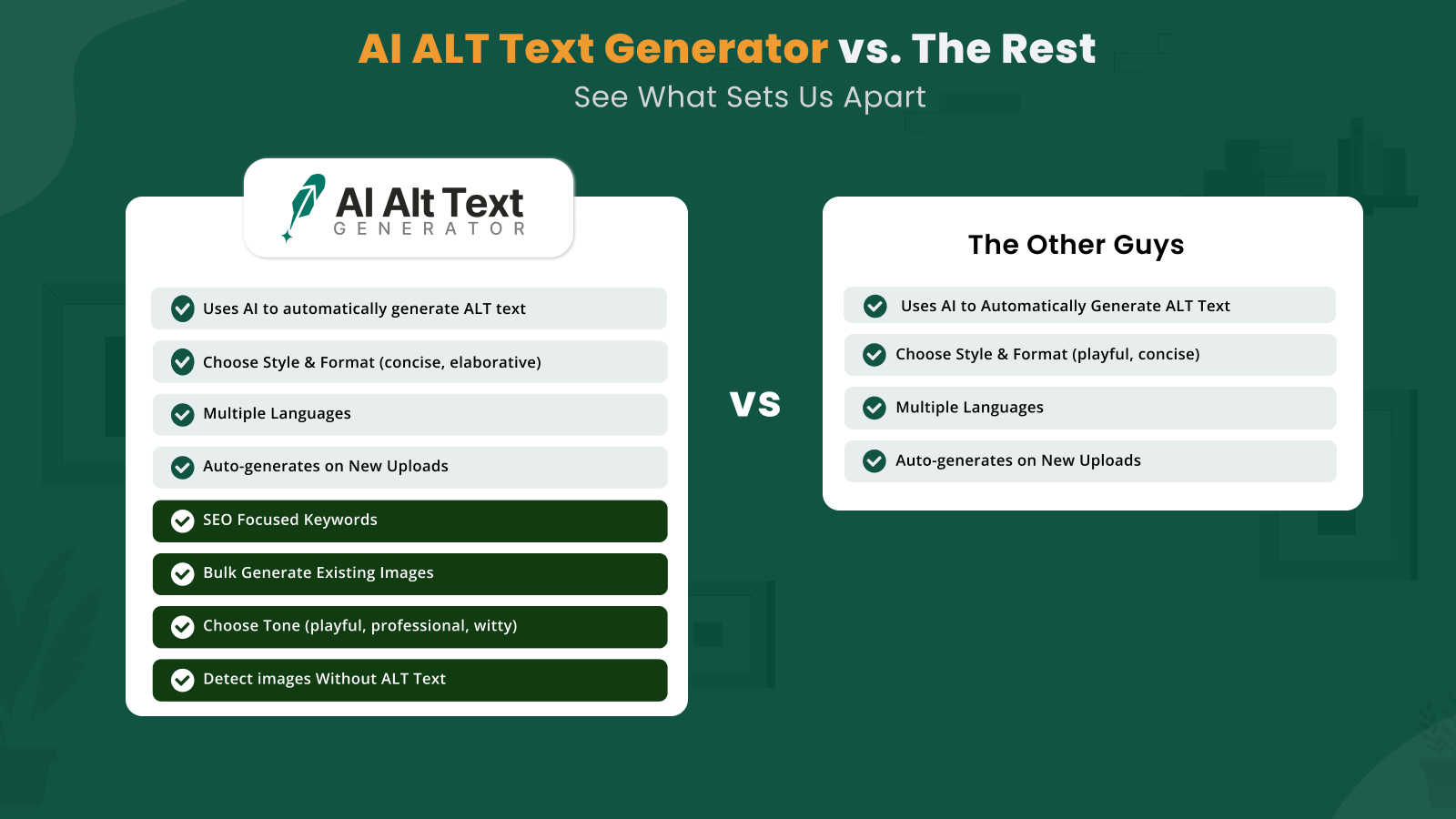 AI ALT Text Generator vs. The Rest

See What Sets Us Apart

AI Alt Text
GENERATOR

Uses AI to automatically generate ALT text

Choose Style & Format (concise, elaborative)

Multiple Languages

Auto-generates on New Uploads

SEO Focused Keywords

Bulk Generate Existing Images

Choose Tone (playful, professional, witty)

Detect images Without ALT Text

VS

The Other Guys

Uses AI to Automatically Generate ALT Text

Choose Style & Format (playful, concise)

Multiple Languages

Auto-generates on New Uploads